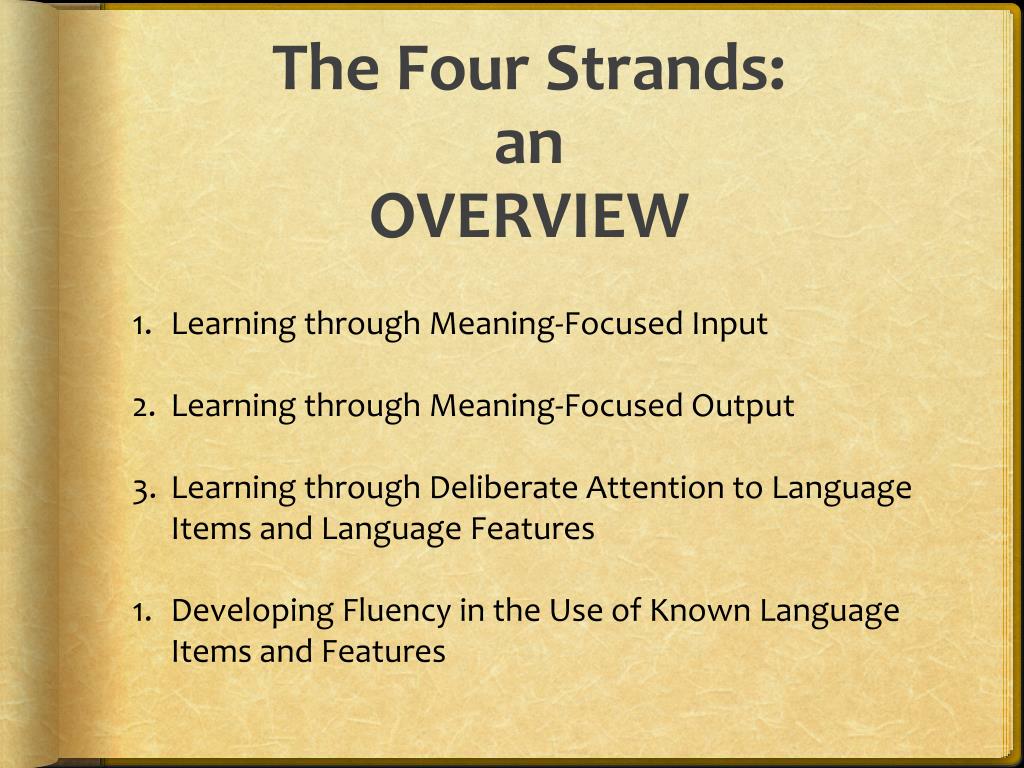 The Four Strands:
an
OVERVIEW

1. Learning through Meaning-Focused Input

2. Learning through Meaning-Focused Output

3. Learning through Deliberate Attention to Language Items and Language Features

1. Developing Fluency in the Use of Known Language Items and Features